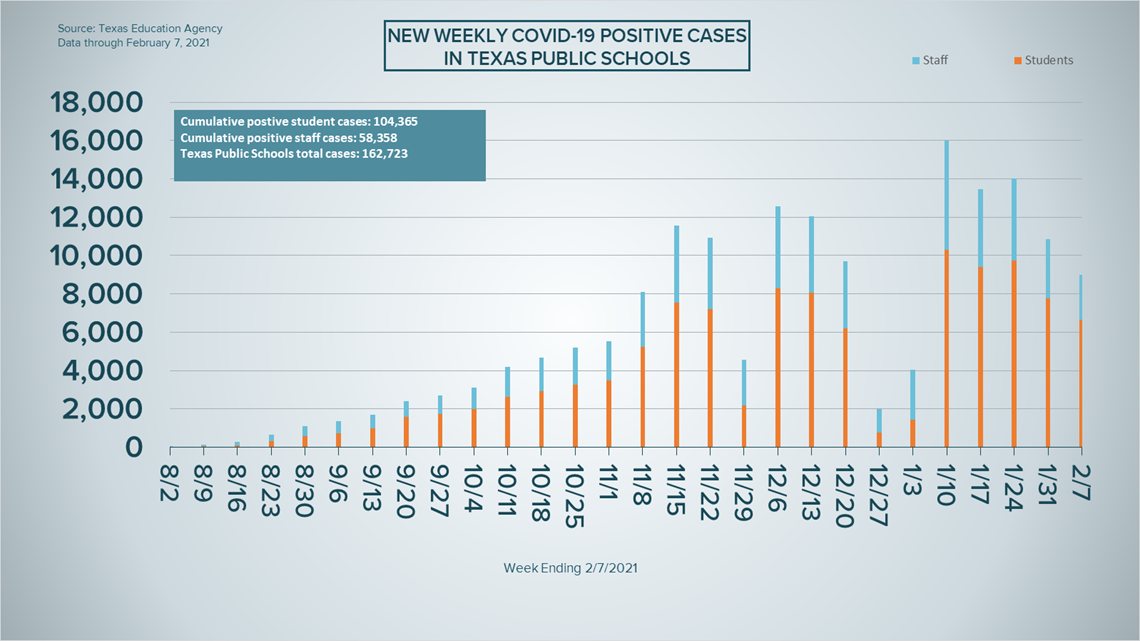 Source: Texas Education Agency
Data through February 7, 2021

NEW WEEKLY COVID-19 POSITIVE CASES IN TEXAS PUBLIC SCHOOLS

Staff
Students

Cumulative postive student cases: 104,365
Cumulative positive staff cases: 58,358
Texas Public Schools total cases: 162,723

18,000
16,000
14,000
12,000
10,000
8,000
6,000
4,000
2,000
0

8/2
8/9
8/16
8/23
8/30
9/6
9/13
9/20
9/27
10/4
10/11
10/18
10/25
11/1
11/8
11/15
11/22
11/29
12/6
12/13
12/20
12/27
1/3
1/10
1/17
1/24
1/31
2/7

Week Ending 2/7/2021